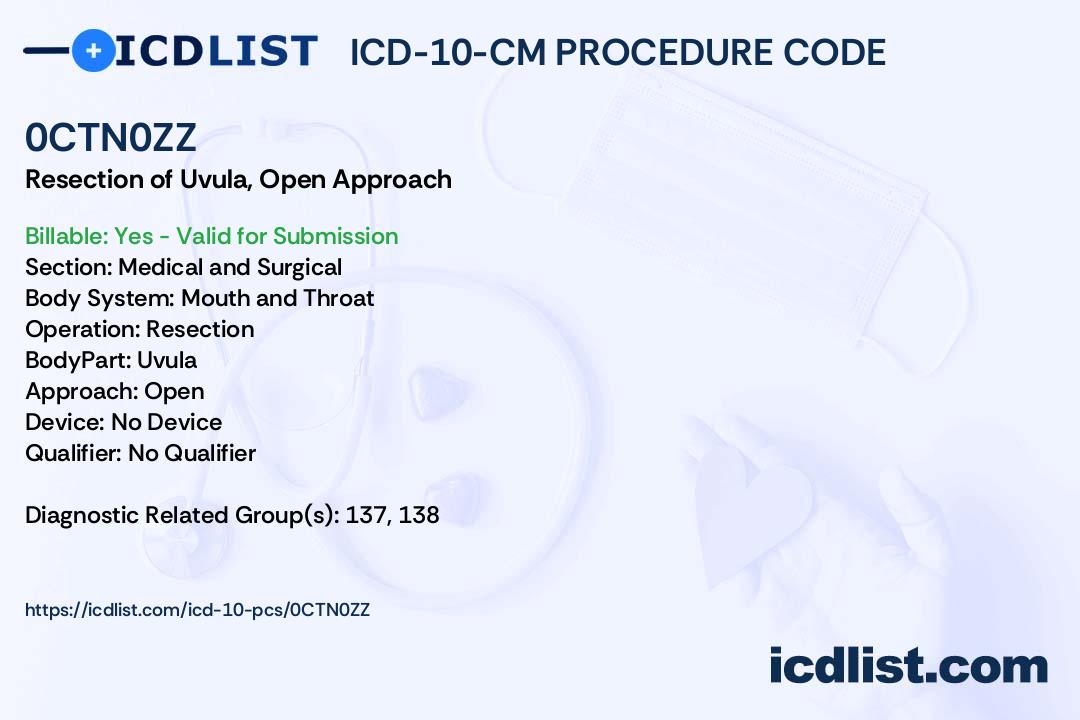 ICDLIST ICD-10-CM PROCEDURE CODE

0CTN0ZZ
Resection of Uvula, Open Approach

Billable: Yes - Valid for Submission
Section: Medical and Surgical
Body System: Mouth and Throat
Operation: Resection
BodyPart: Uvula
Approach: Open
Device: No Device
Qualifier: No Qualifier

Diagnostic Related Group(s): 137, 138

https://icdlist.com/icd-10-pcs/0CTN0ZZ

icdlist.com